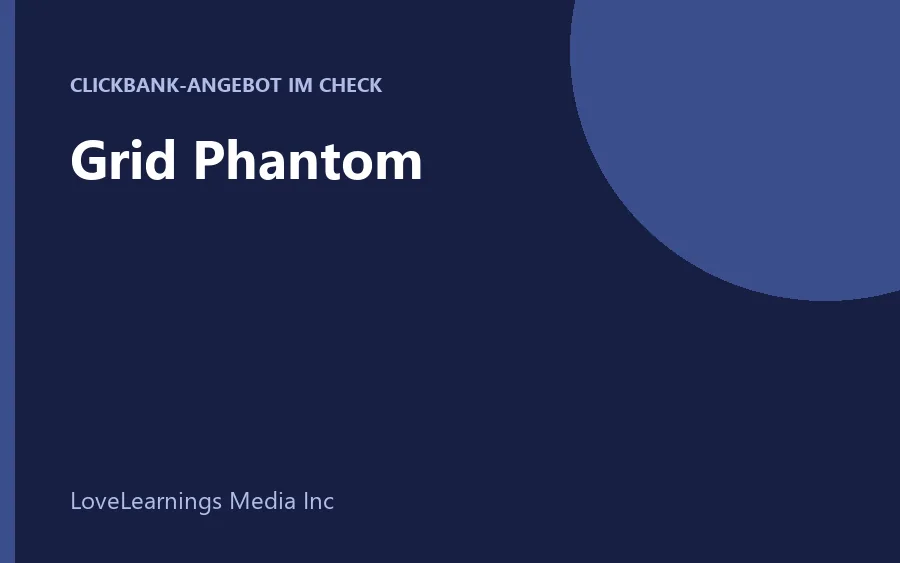 CLICKBANK-ANGEBOT IM CHECK

Grid Phantom

LoveLearnings Media Inc